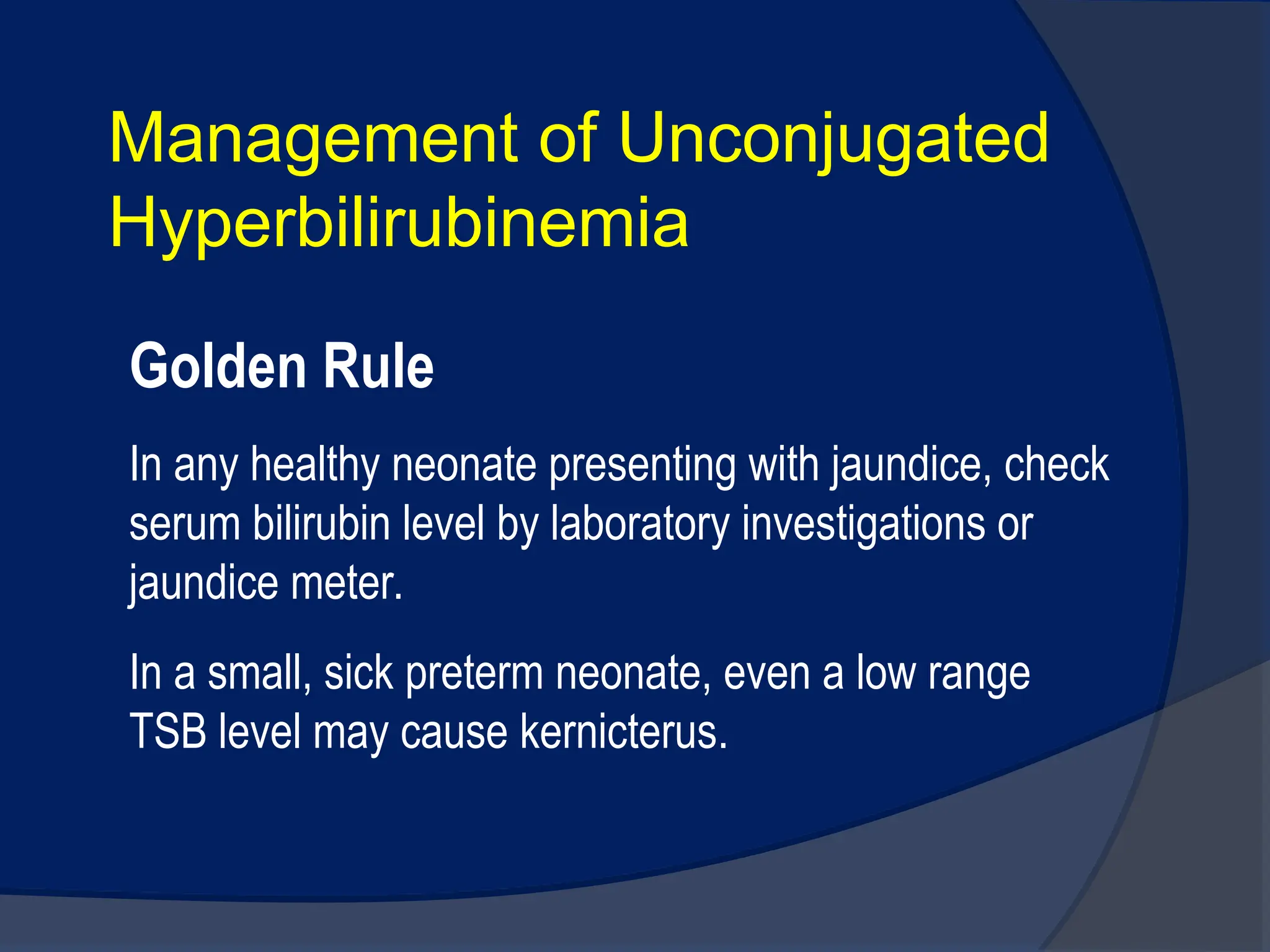 Management of Unconjugated Hyperbilirubinemia

Golden Rule

In any healthy neonate presenting with jaundice, check serum bilirubin level by laboratory investigations or jaundice meter.

In a small, sick preterm neonate, even a low range TSB level may cause kernicterus.